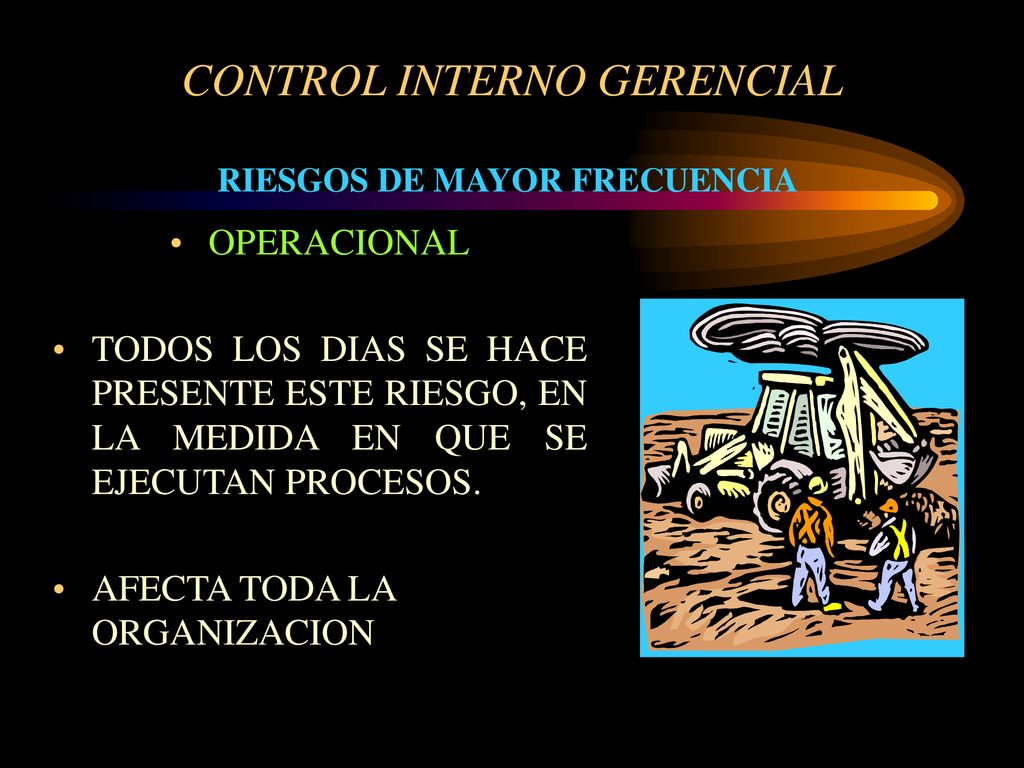 CONTROL INTERNO GERENCIAL

RIESGOS DE MAYOR FRECUENCIA

• OPERACIONAL

• TODOS LOS DIAS SE HACE PRESENTE ESTE RIESGO, EN LA MEDIDA EN QUE SE EJECUTAN PROCESOS.

• AFECTA TODA LA ORGANIZACION